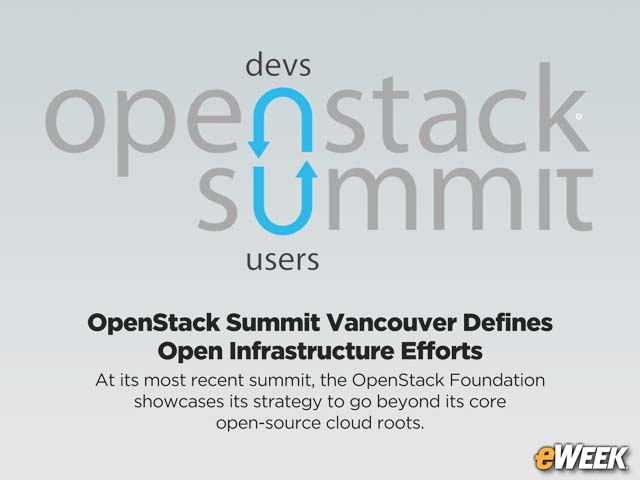 devs
openstack
summit
users

OpenStack Summit Vancouver Defines Open Infrastructure Efforts

At its most recent summit, the OpenStack Foundation showcases its strategy to go beyond its core open-source cloud roots.

eWEEK